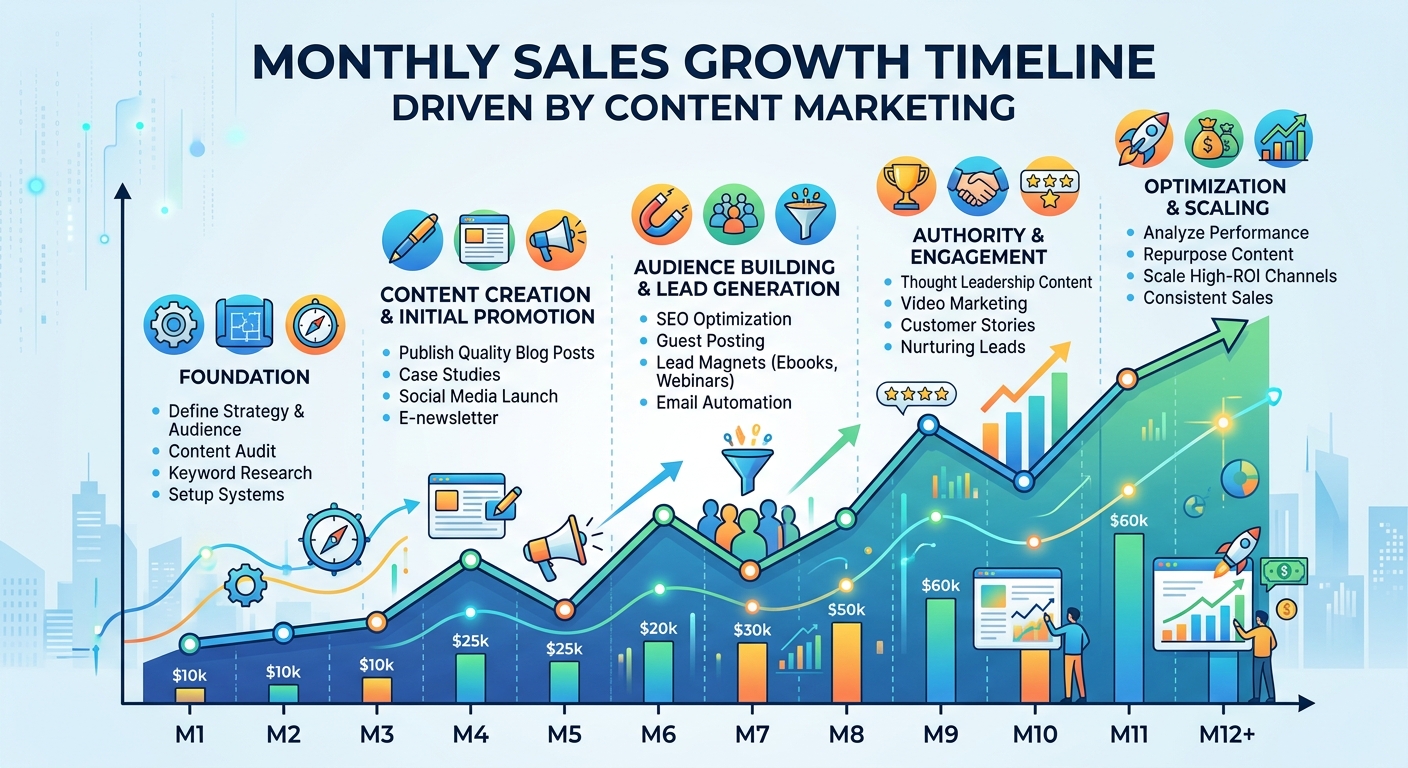 MONTHLY SALES GROWTH TIMELINE
DRIVEN BY CONTENT MARKETING

FOUNDATION
- Define Strategy & Audience
- Content Audit
- Keyword Research
- Setup Systems

CONTENT CREATION & INITIAL PROMOTION
- Publish Quality Blog Posts
- Case Studies
- Social Media Launch
- E-newsletter

AUDIENCE BUILDING & LEAD GENERATION
- SEO Optimization
- Guest Posting
- Lead Magnets (Ebooks, Webinars)
- Email Automation

AUTHORITY & ENGAGEMENT
- Thought Leadership Content
- Video Marketing
- Customer Stories
- Nurturing Leads

OPTIMIZATION & SCALING
- Analyze Performance
- Repurpose Content
- Scale High-ROI Channels
- Consistent Sales

$10k
$10k
$10k
$25k
$25k
$20k
$30k
$50k
$60k
$60k

M1 M2 M3 M4 M5 M6 M7 M8 M9 M10 M11 M12+